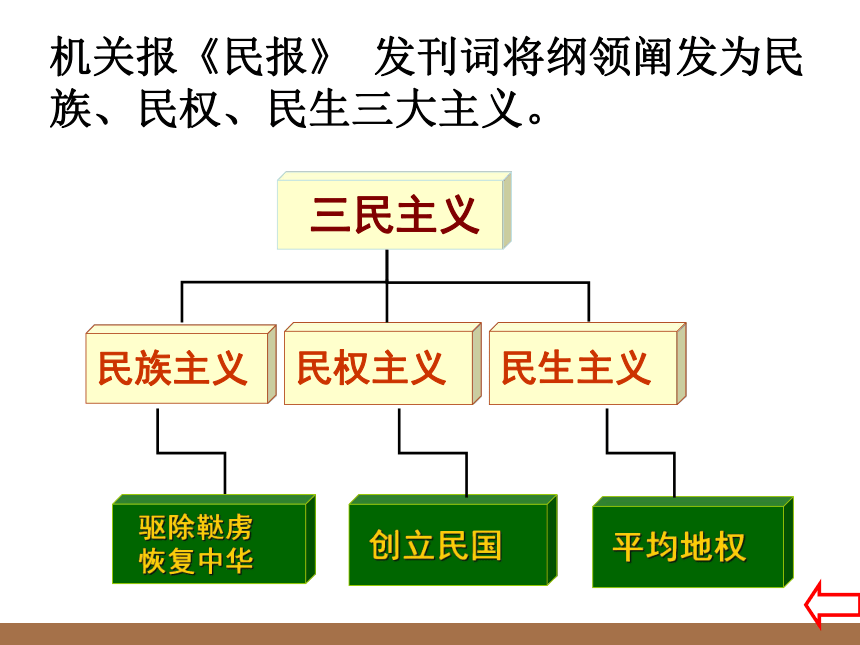 机关报《民报》 发刊词将纲领阐发为民族、民权、民生三大主义。

三民主义

民族主义

民权主义

民生主义

驱除鞑虏
恢复中华

创立民国

平均地权